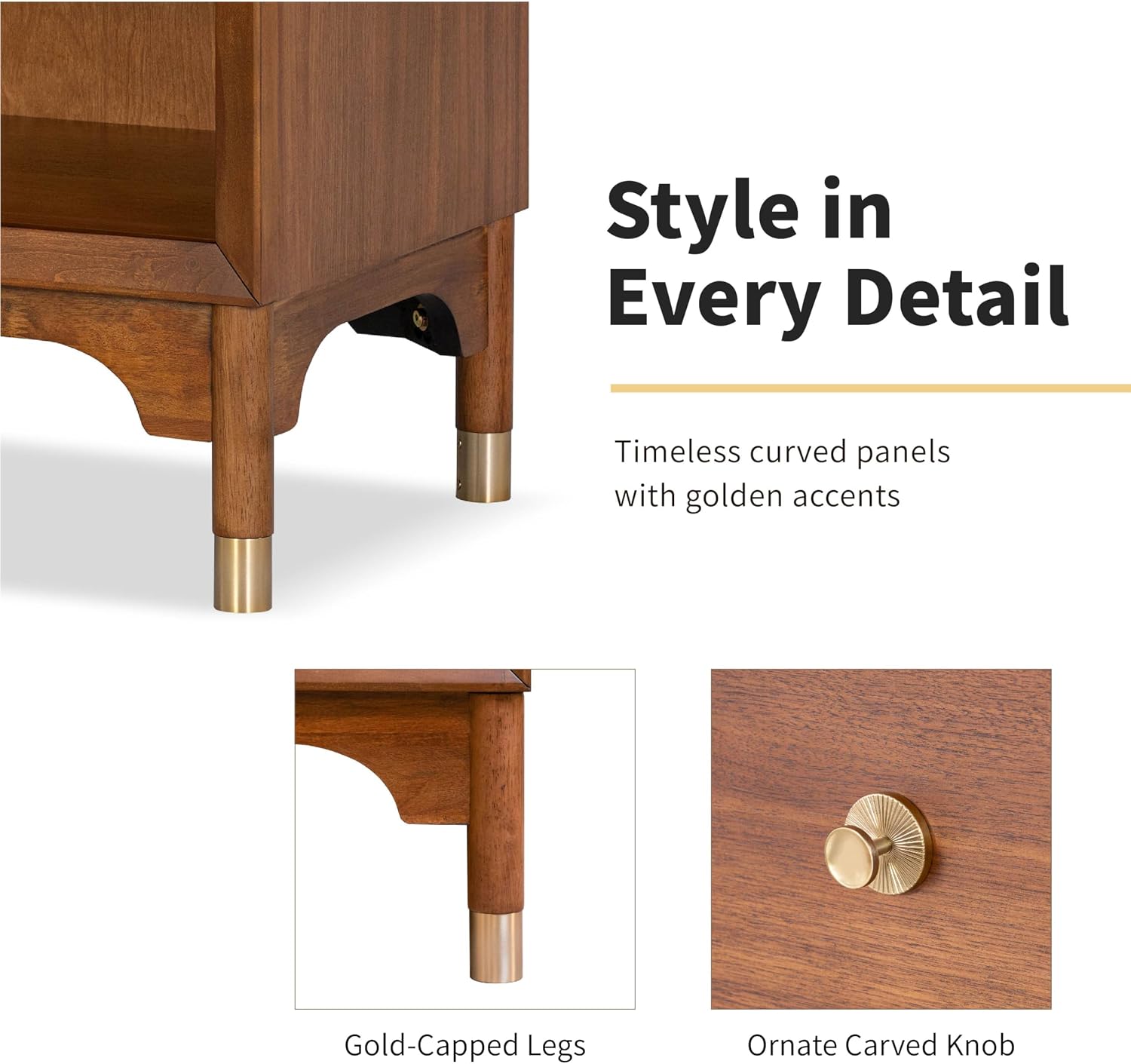 Style in Every Detail

Timeless curved panels with golden accents

Gold-Capped Legs

Ornate Carved Knob